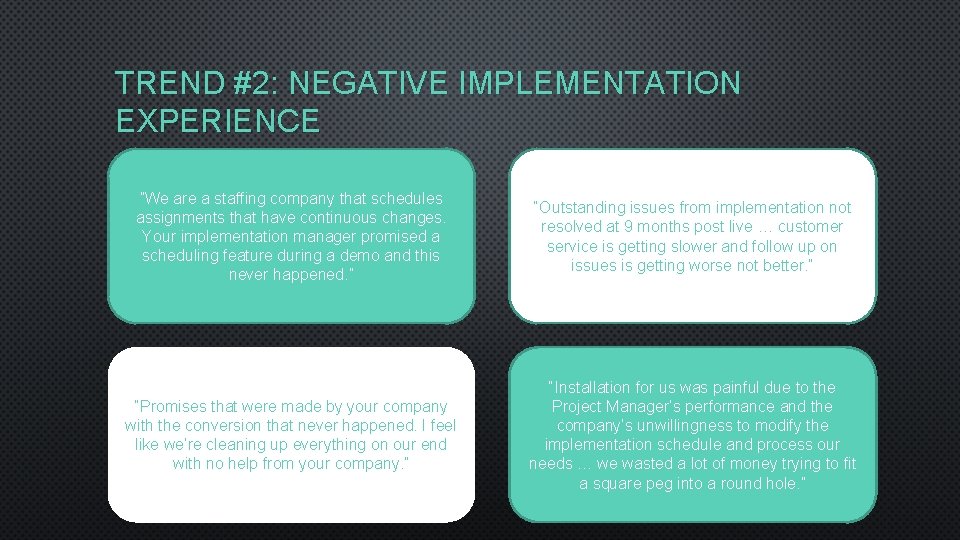 TREND #2: NEGATIVE IMPLEMENTATION EXPERIENCE

"We are a staffing company that schedules assignments that have continuous changes. Your implementation manager promised a scheduling feature during a demo and this never happened."

"Outstanding issues from implementation not resolved at 9 months post live … customer service is getting slower and follow up on issues is getting worse not better."

"Promises that were made by your company with the conversion that never happened. I feel like we're cleaning up everything on our end with no help from your company."

"Installation for us was painful due to the Project Manager's performance and the company's unwillingness to modify the implementation schedule and process our needs … we wasted a lot of money trying to fit a square peg into a round hole."